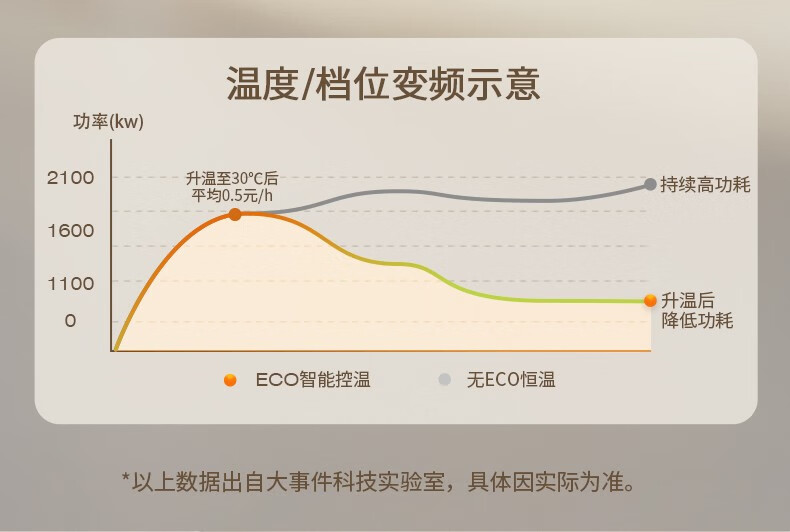 温度/档位变频示意

功率(kw)

2100
1600
1100
0

升温至30°C后
平均0.5元/h

持续高功耗

升温后
降低功耗

ECO智能控温　无ECO恒温

*以上数据出自大事件科技实验室，具体因实际为准。